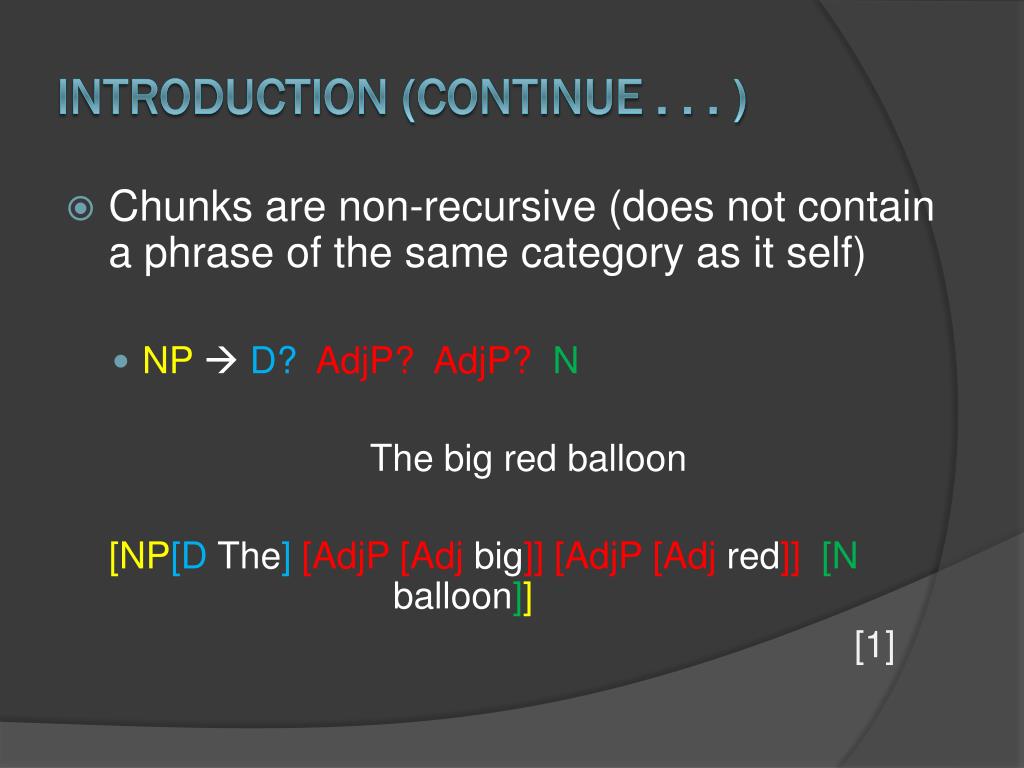 INTRODUCTION (CONTINUE . . . )

Chunks are non-recursive (does not contain a phrase of the same category as it self)

NP → D? AdjP? AdjP? N

The big red balloon

[NP[D The] [AdjP [Adj big]] [AdjP [Adj red]] [N balloon]]

[1]